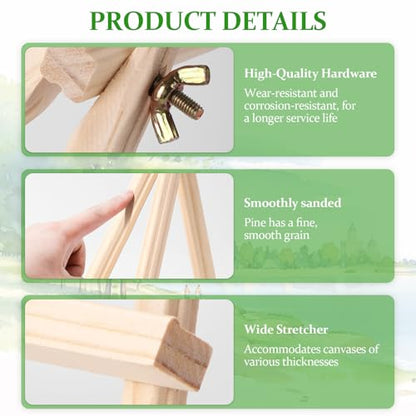 PRODUCT DETAILS

High-Quality Hardware

Wear-resistant and corrosion-resistant, for a longer service life

Smoothly sanded

Pine has a fine, smooth grain

Wide Stretcher

Accommodates canvases of various thicknesses